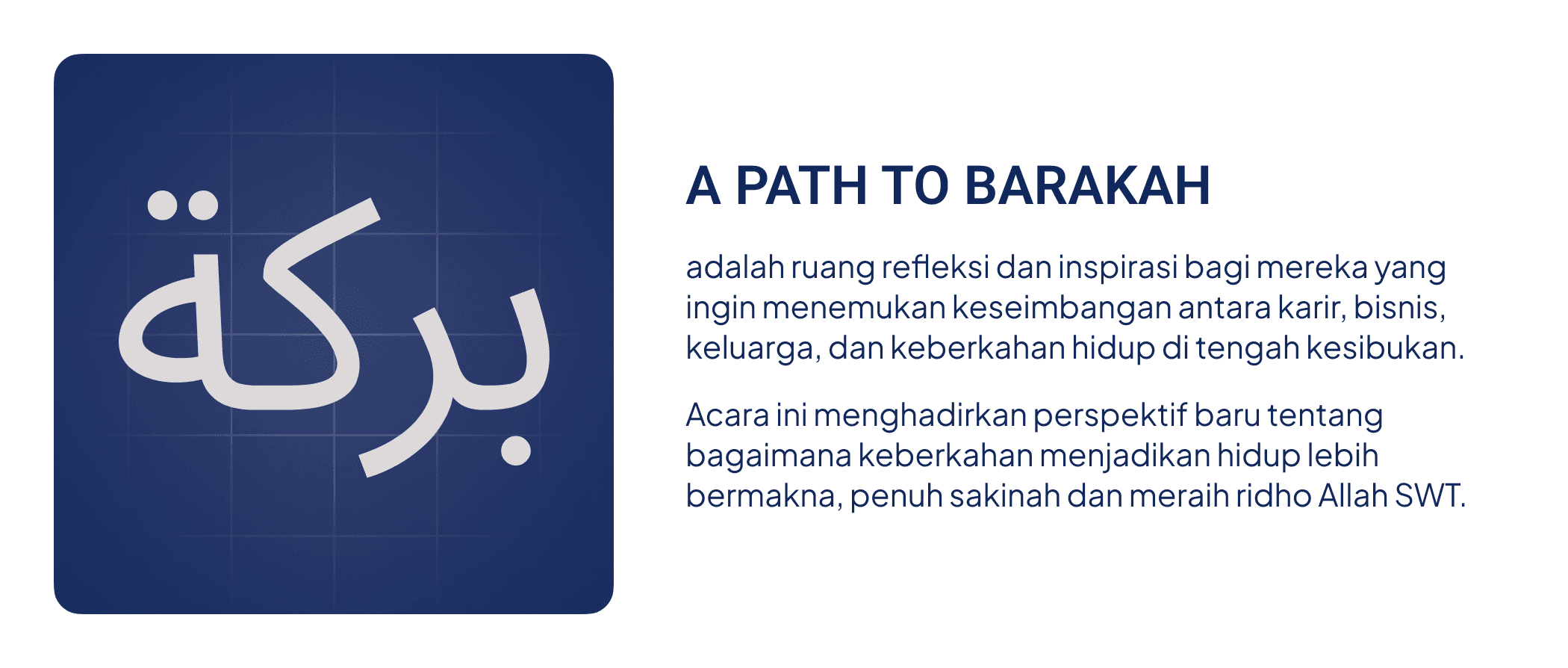 بركة

A PATH TO BARAKAH

adalah ruang refleksi dan inspirasi bagi mereka yang ingin menemukan keseimbangan antara karir, bisnis, keluarga, dan keberkahan hidup di tengah kesibukan.

Acara ini menghadirkan perspektif baru tentang bagaimana keberkahan menjadikan hidup lebih bermakna, penuh sakinah dan meraih ridho Allah SWT.